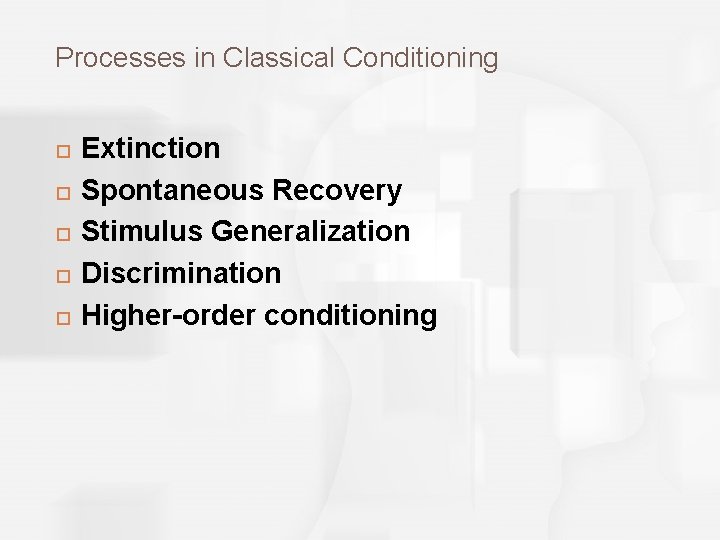 Processes in Classical Conditioning

- Extinction
- Spontaneous Recovery
- Stimulus Generalization
- Discrimination
- Higher-order conditioning